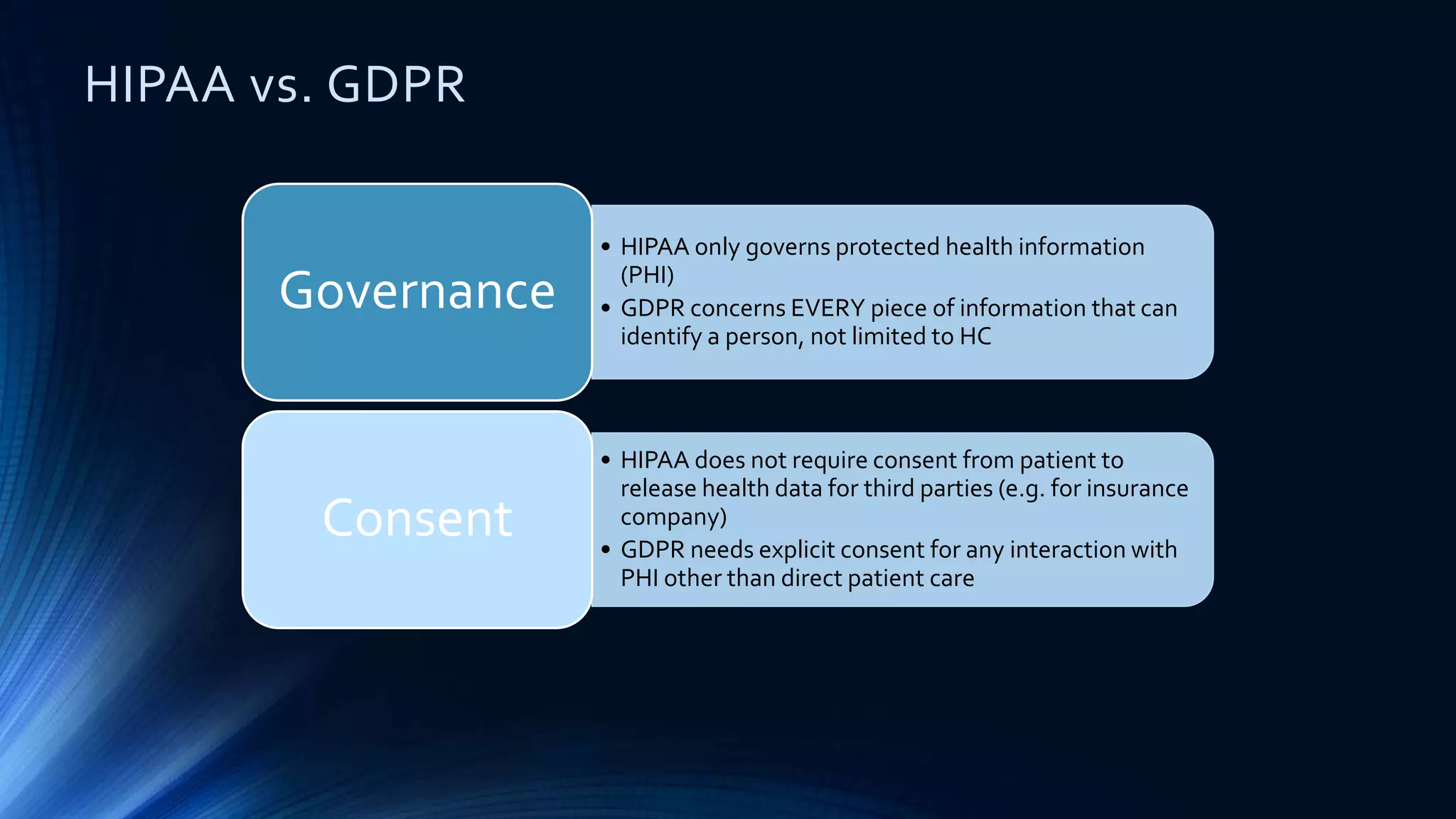 HIPAA vs. GDPR

Governance

• HIPAA only governs protected health information (PHI)
• GDPR concerns EVERY piece of information that can identify a person, not limited to HC

Consent

• HIPAA does not require consent from patient to release health data for third parties (e.g. for insurance company)
• GDPR needs explicit consent for any interaction with PHI other than direct patient care